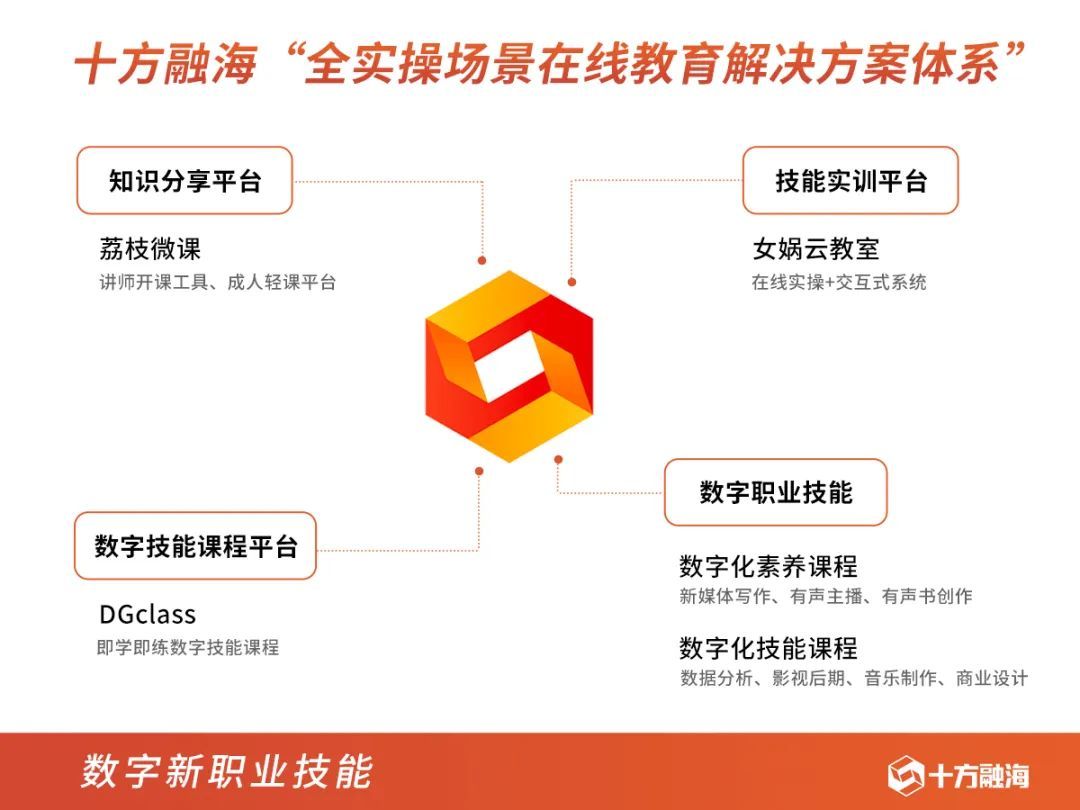 十方融海“全实操场景在线教育解决方案体系”

知识分享平台

荔枝微课
讲师开课工具、成人轻课平台

技能实训平台

女娲云教室
在线实操+交互式系统

数字技能课程平台

DGclass
即学即练数字技能课程

数字职业技能

数字化素养课程
新媒体写作、有声主播、有声书创作

数字化技能课程
数据分析、影视后期、音乐制作、商业设计

数字新职业技能

十方融海